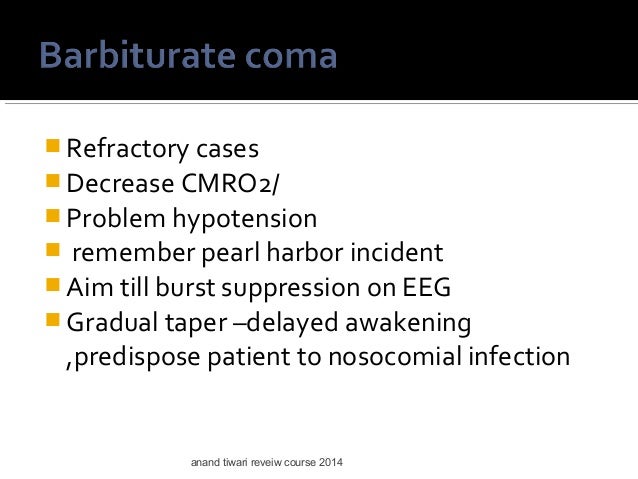 Barbiturate coma

- Refractory cases
- Decrease CMRO2/
- Problem hypotension
- remember pearl harbor incident
- Aim till burst suppression on EEG
- Gradual taper –delayed awakening ,predispose patient to nosocomial infection

anand tiwari reveiw course 2014